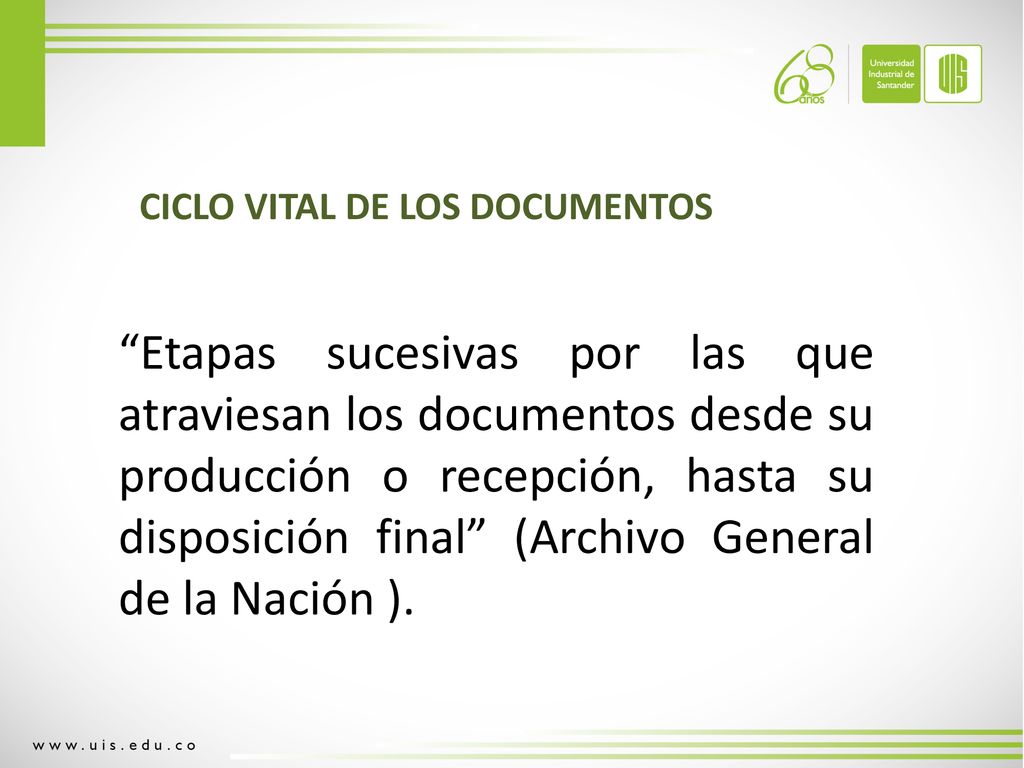 68 años

Universidad Industrial de Santander

UIS

CICLO VITAL DE LOS DOCUMENTOS

“Etapas sucesivas por las que atraviesan los documentos desde su producción o recepción, hasta su disposición final” (Archivo General de la Nación ).

www.uis.edu.co